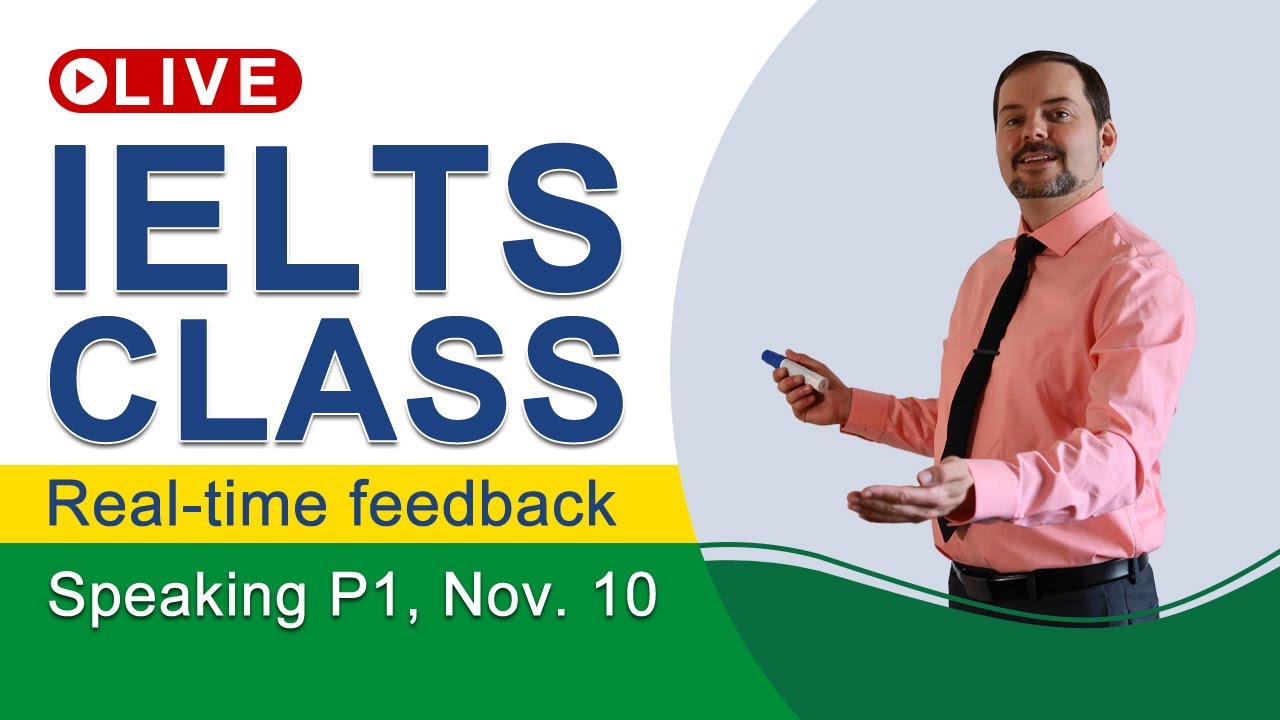 LIVE

IELTS CLASS

Real-time feedback

Speaking P1, Nov. 10